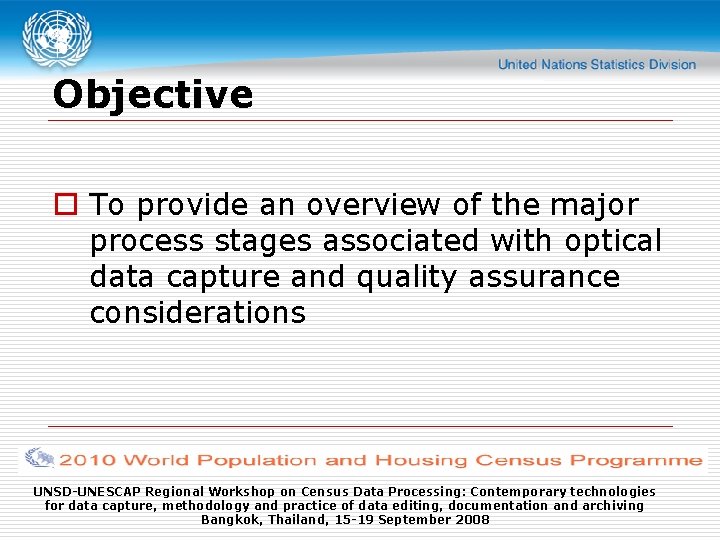 United Nations Statistics Division

Objective

To provide an overview of the major process stages associated with optical data capture and quality assurance considerations

2010 World Population and Housing Census Programme

UNSD-UNESCAP Regional Workshop on Census Data Processing: Contemporary technologies for data capture, methodology and practice of data editing, documentation and archiving
Bangkok, Thailand, 15-19 September 2008